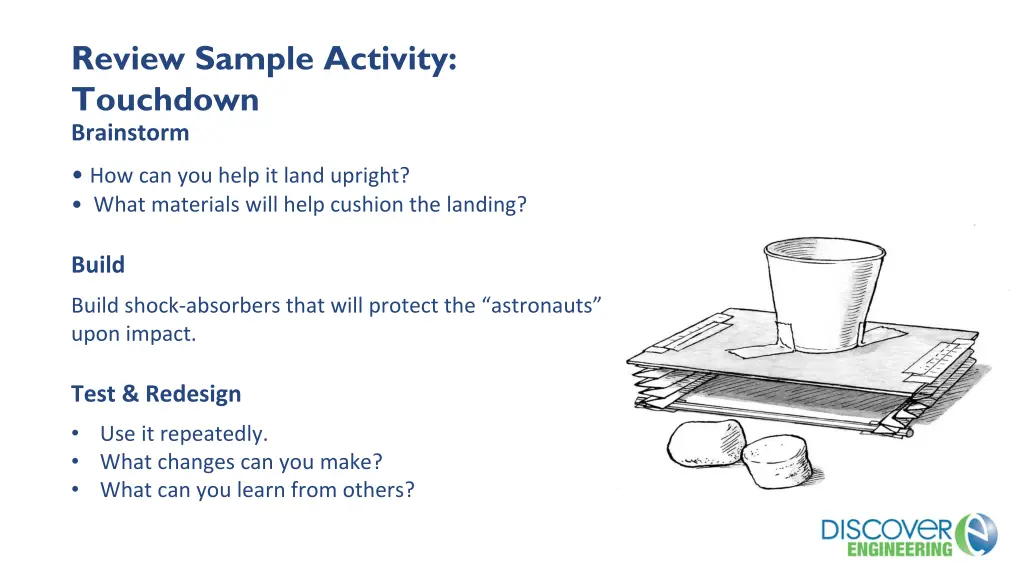 Review Sample Activity: Touchdown
Brainstorm

• How can you help it land upright?
• What materials will help cushion the landing?

Build

Build shock-absorbers that will protect the “astronauts” upon impact.

Test & Redesign

• Use it repeatedly.
• What changes can you make?
• What can you learn from others?

DISCOVER ENGINEERING